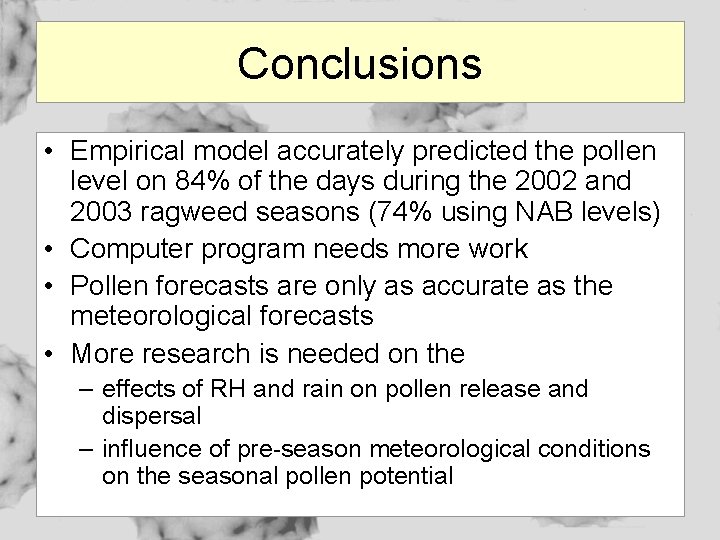 Conclusions

• Empirical model accurately predicted the pollen level on 84% of the days during the 2002 and 2003 ragweed seasons (74% using NAB levels)
• Computer program needs more work
• Pollen forecasts are only as accurate as the meteorological forecasts
• More research is needed on the
– effects of RH and rain on pollen release and dispersal
– influence of pre-season meteorological conditions on the seasonal pollen potential